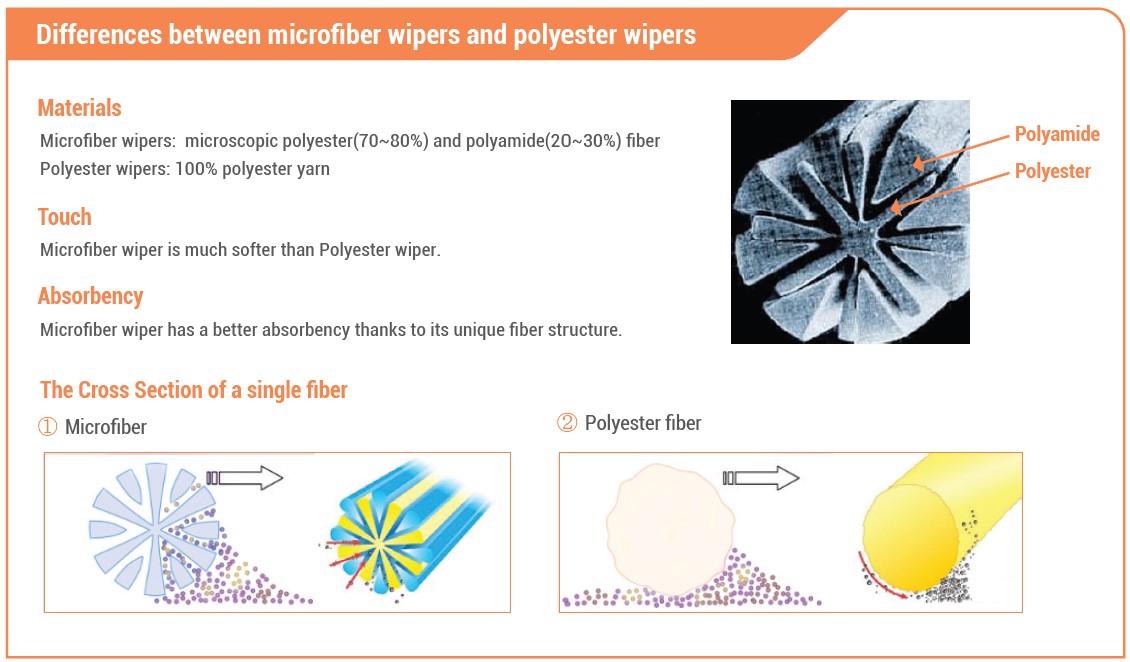 Differences between microfiber wipers and polyester wipers

Materials
Microfiber wipers: microscopic polyester(70~80%) and polyamide(20~30%) fiber
Polyester wipers: 100% polyester yarn

Touch
Microfiber wiper is much softer than Polyester wiper.

Absorbency
Microfiber wiper has a better absorbency thanks to its unique fiber structure.

Polyamide
Polyester

The Cross Section of a single fiber
① Microfiber
② Polyester fiber